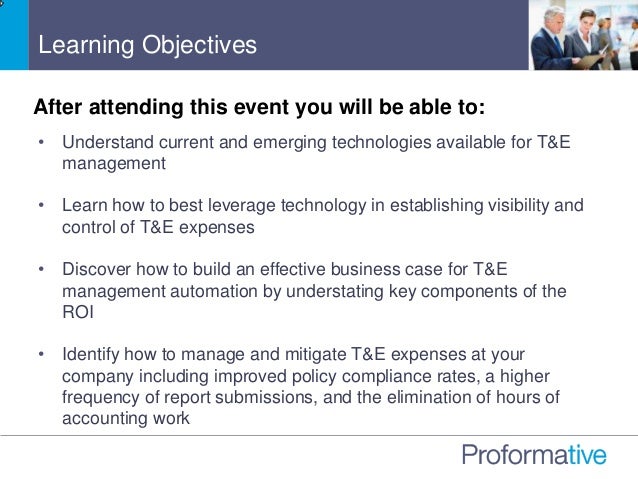 Learning Objectives

After attending this event you will be able to:

• Understand current and emerging technologies available for T&E management

• Learn how to best leverage technology in establishing visibility and control of T&E expenses

• Discover how to build an effective business case for T&E management automation by understating key components of the ROI

• Identify how to manage and mitigate T&E expenses at your company including improved policy compliance rates, a higher frequency of report submissions, and the elimination of hours of accounting work

Proformative